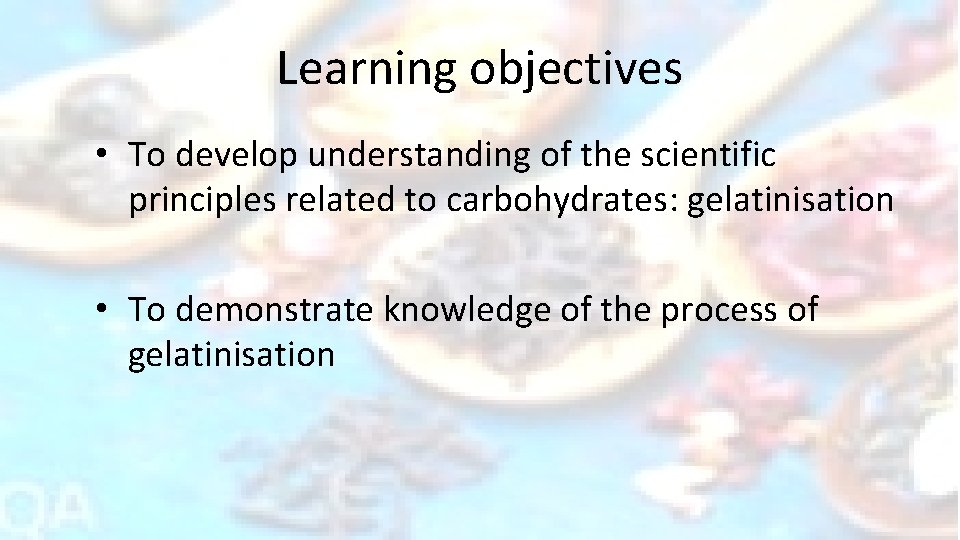 Learning objectives

• To develop understanding of the scientific principles related to carbohydrates: gelatinisation

• To demonstrate knowledge of the process of gelatinisation

QA